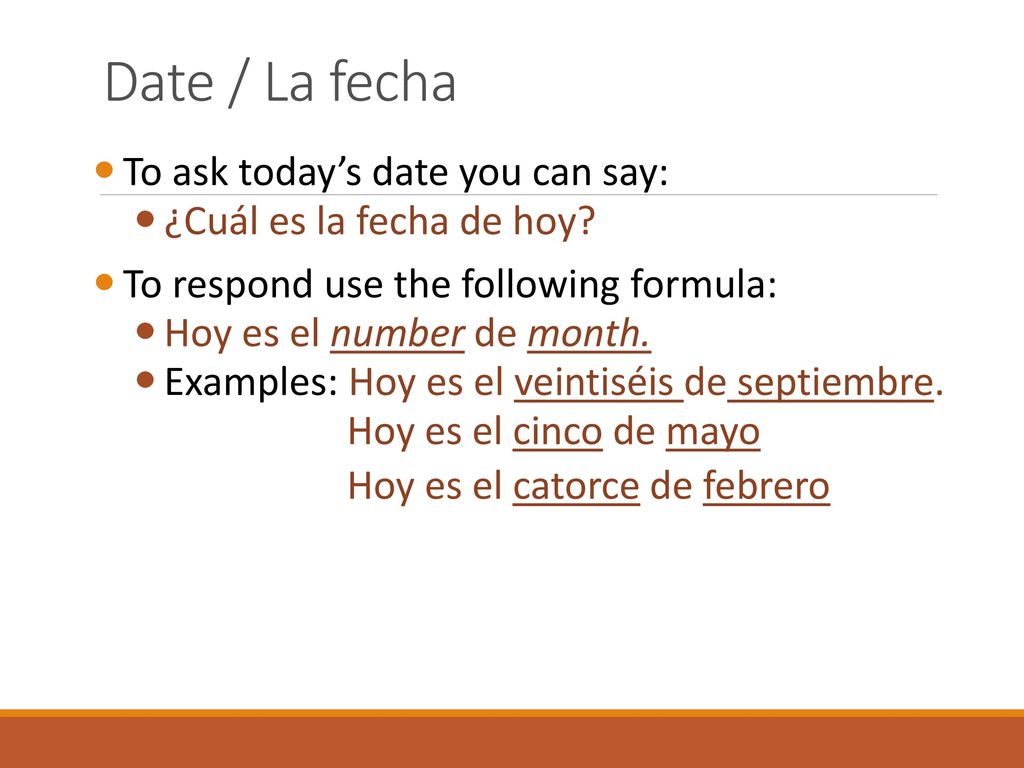 Date / La fecha

To ask today's date you can say:

¿Cuál es la fecha de hoy?

To respond use the following formula:

Hoy es el number de month.

Examples: Hoy es el veintiséis de septiembre.
Hoy es el cinco de mayo
Hoy es el catorce de febrero